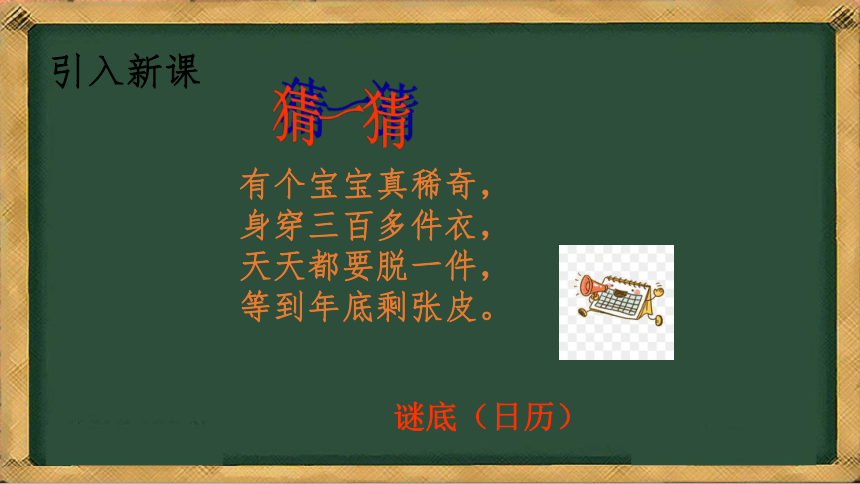 引入新课

猜一猜

有个宝宝真稀奇，
身穿三百多件衣，
天天都要脱一件，
等到年底剩张皮。

谜底（日历）